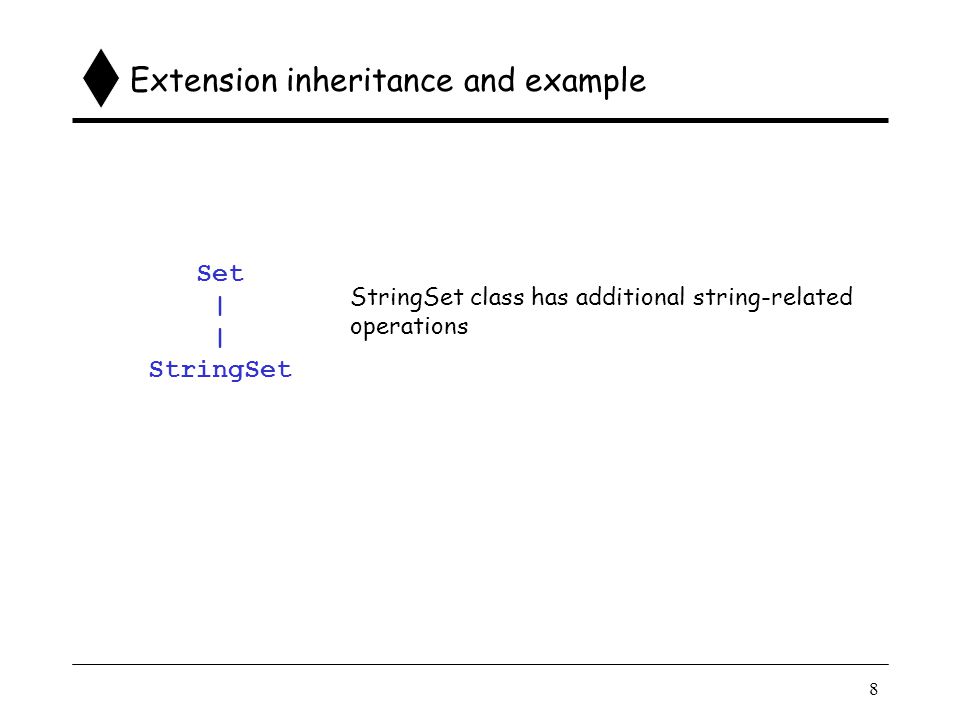 Extension inheritance and example

Set
|
|
StringSet

StringSet class has additional string-related operations

8